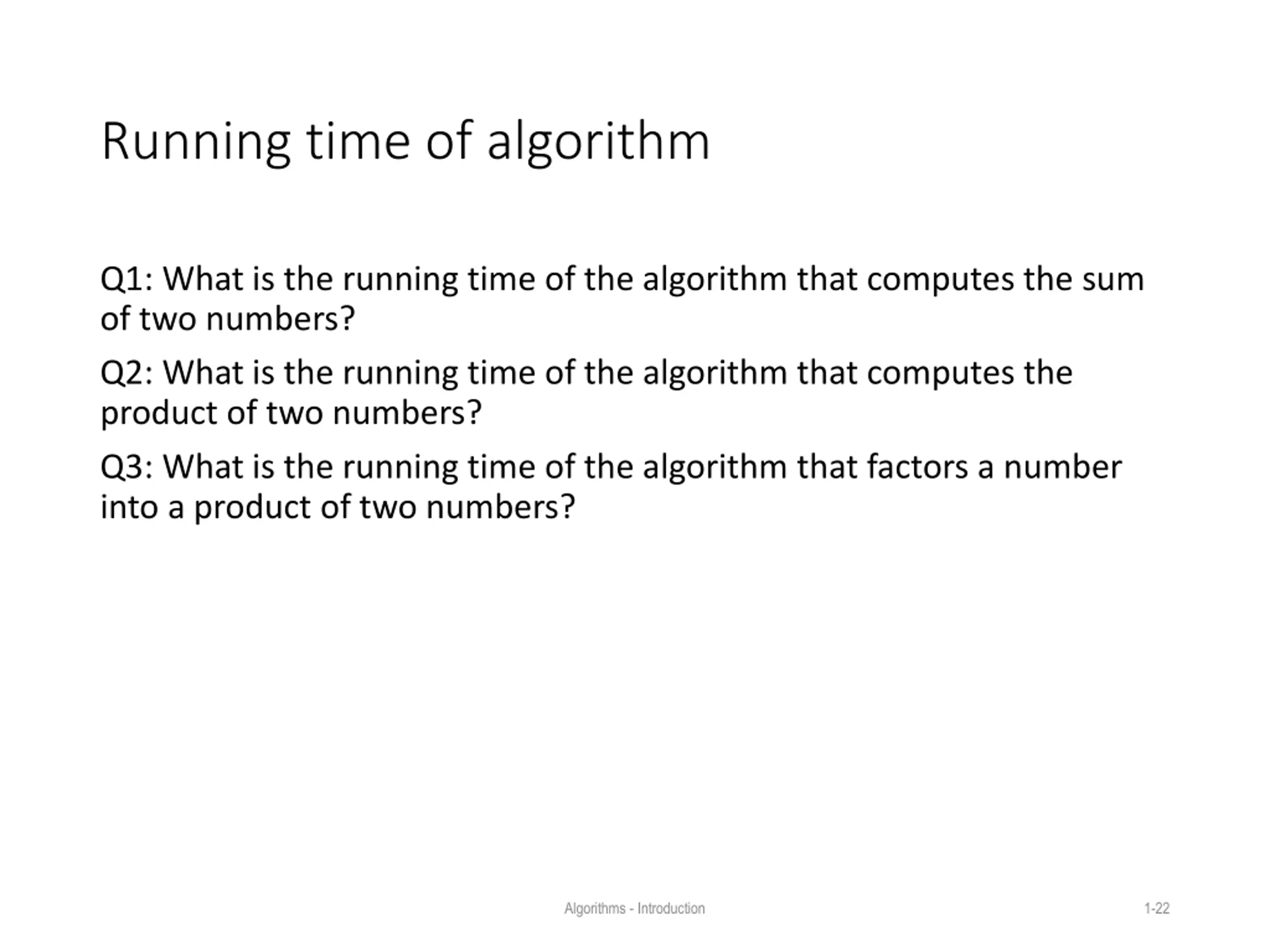 Running time of algorithm

Q1: What is the running time of the algorithm that computes the sum of two numbers?

Q2: What is the running time of the algorithm that computes the product of two numbers?

Q3: What is the running time of the algorithm that factors a number into a product of two numbers?

Algorithms - Introduction

1-22